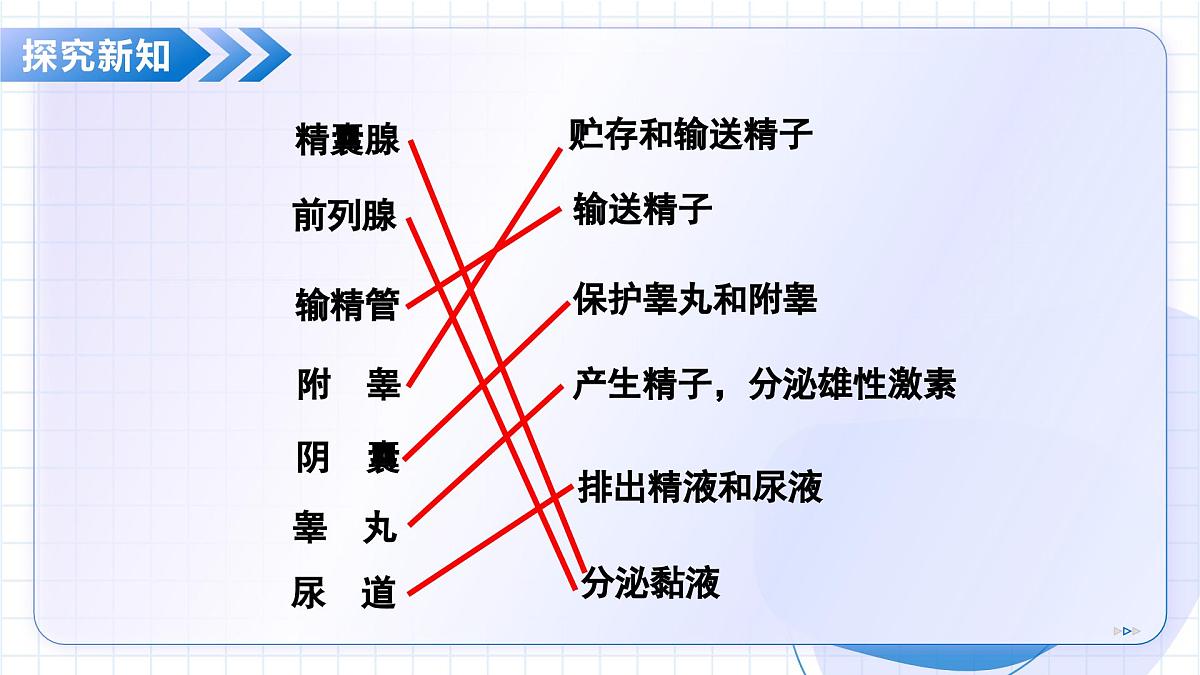 探究新知

精囊腺

前列腺

输精管

附　睾

阴　囊

睾　丸

尿　道

贮存和输送精子

输送精子

保护睾丸和附睾

产生精子，分泌雄性激素

排出精液和尿液

分泌黏液